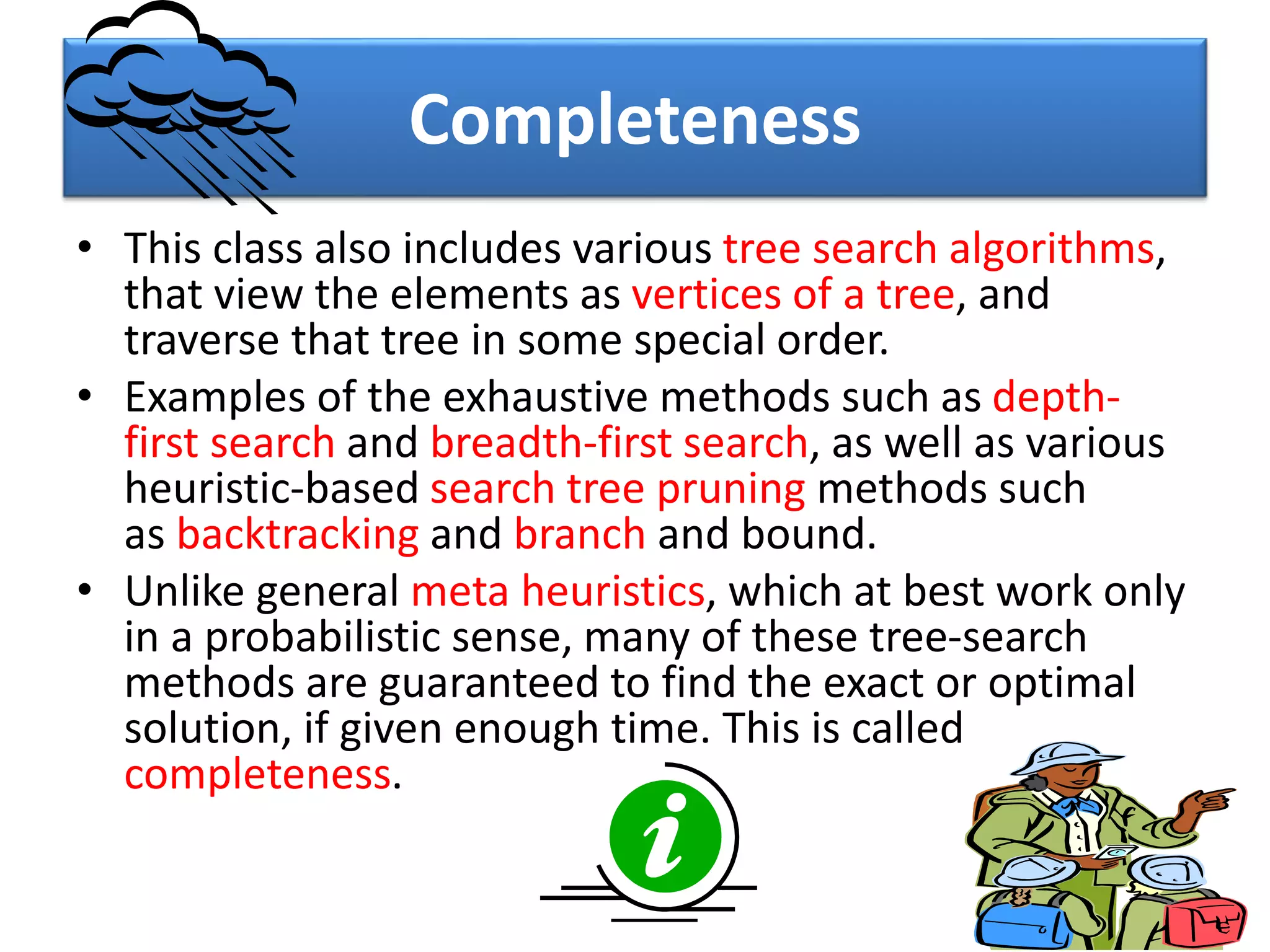 Completeness

• This class also includes various tree search algorithms, that view the elements as vertices of a tree, and traverse that tree in some special order.

• Examples of the exhaustive methods such as depth-first search and breadth-first search, as well as various heuristic-based search tree pruning methods such as backtracking and branch and bound.

• Unlike general meta heuristics, which at best work only in a probabilistic sense, many of these tree-search methods are guaranteed to find the exact or optimal solution, if given enough time. This is called completeness.

i